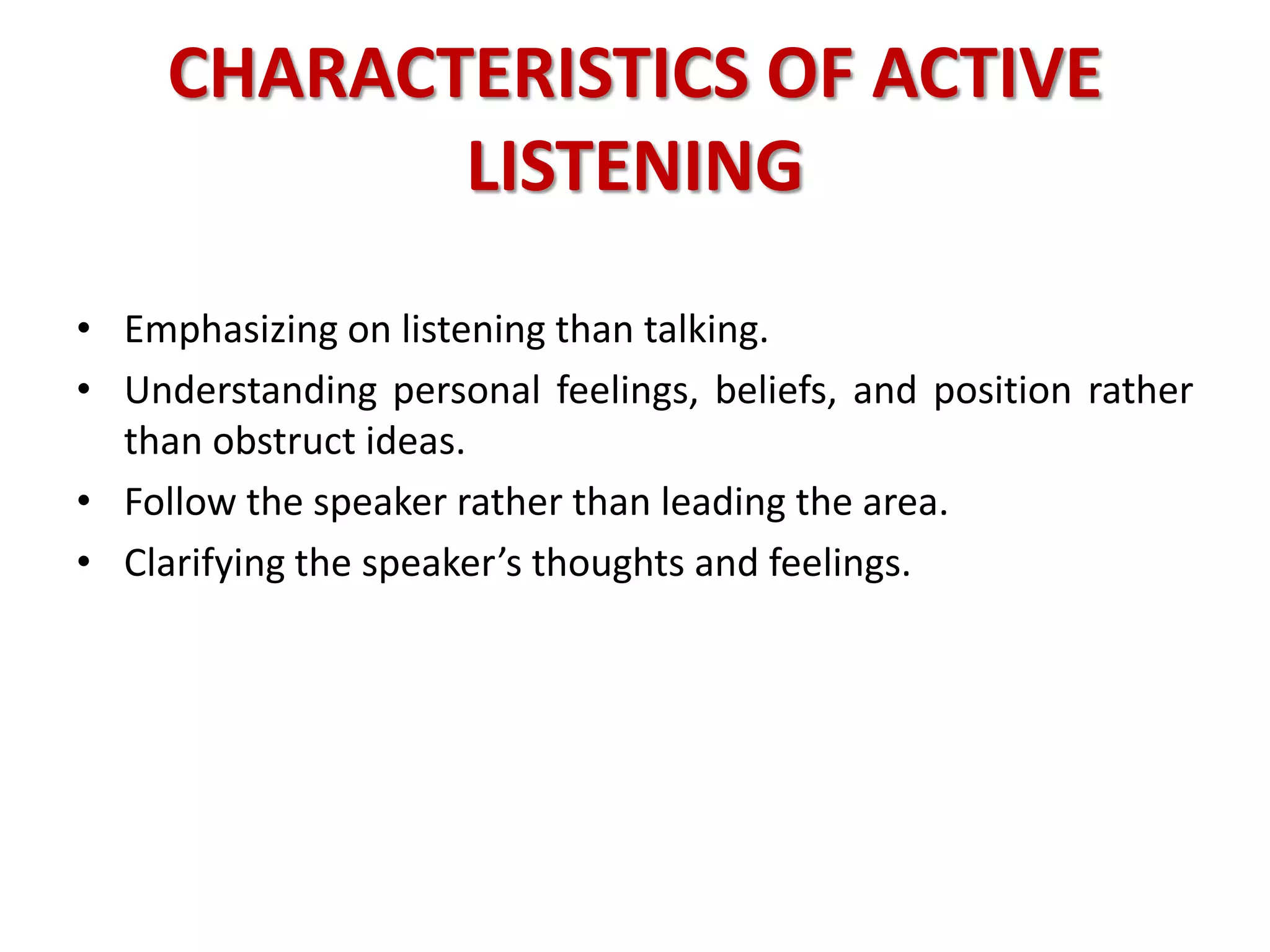 CHARACTERISTICS OF ACTIVE LISTENING

• Emphasizing on listening than talking.
• Understanding personal feelings, beliefs, and position rather than obstruct ideas.
• Follow the speaker rather than leading the area.
• Clarifying the speaker’s thoughts and feelings.